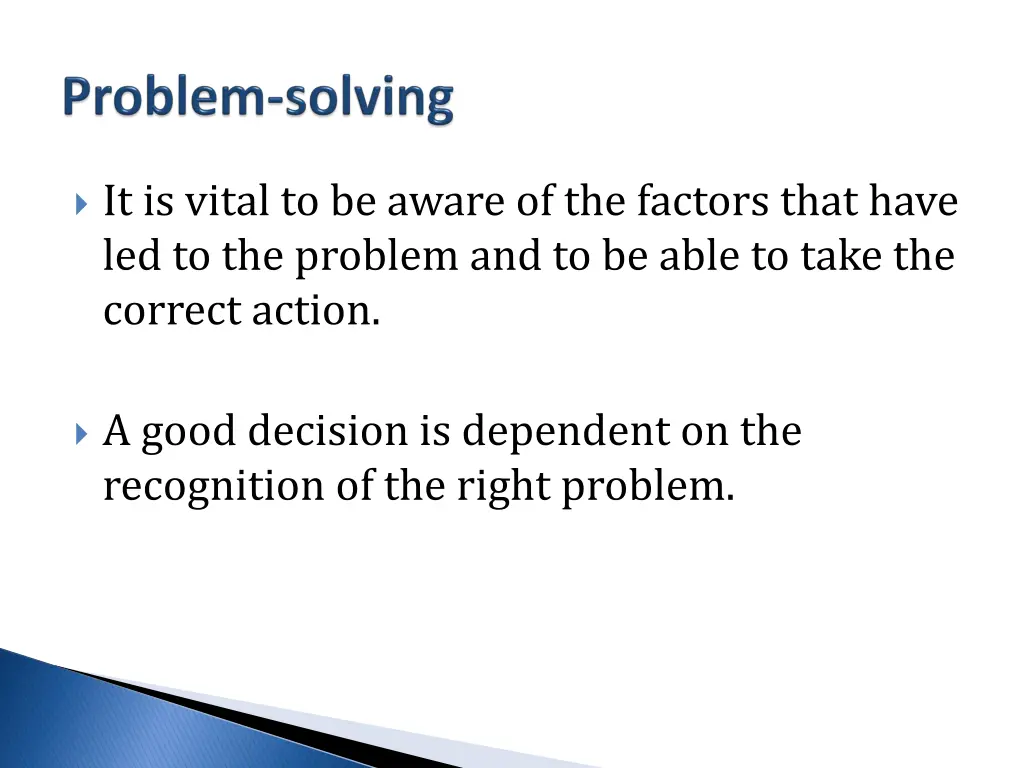 Problem-solving

It is vital to be aware of the factors that have led to the problem and to be able to take the correct action.

A good decision is dependent on the recognition of the right problem.